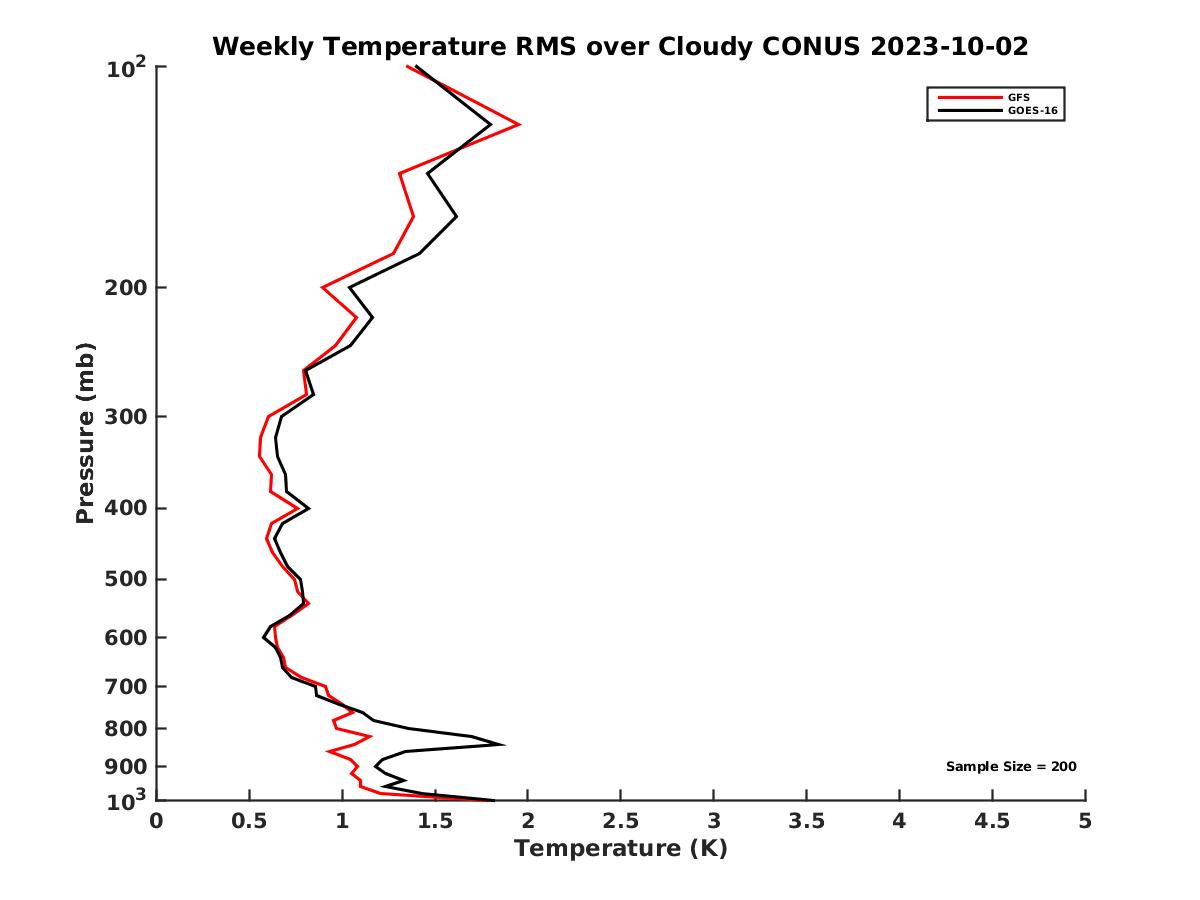 Weekly Temperature RMS over Cloudy CONUS 2023-10-02

GFS
GOES-16

Pressure (mb)

$10^2$
200
300
400
500
600
700
800
900
$10^3$

Sample Size = 200

0
0.5
1
1.5
2
2.5
3
3.5
4
4.5
5

Temperature (K)